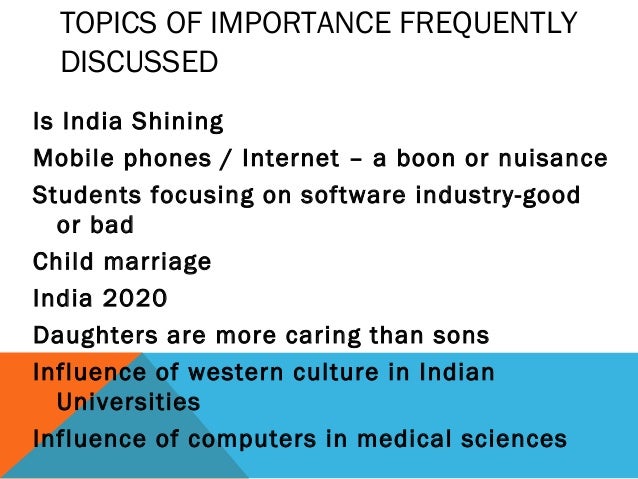 TOPICS OF IMPORTANCE FREQUENTLY DISCUSSED

Is India Shining

Mobile phones / Internet – a boon or nuisance

Students focusing on software industry-good or bad

Child marriage

India 2020

Daughters are more caring than sons

Influence of western culture in Indian Universities

Influence of computers in medical sciences